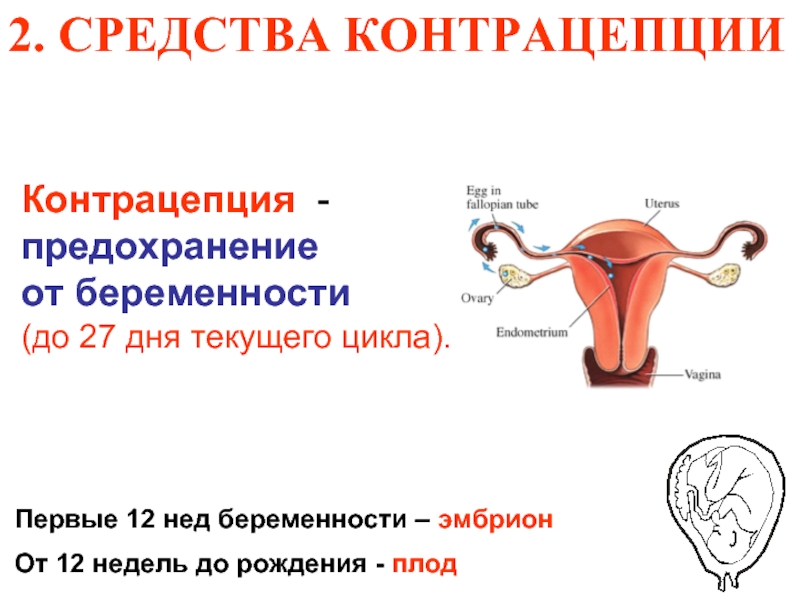 2. СРЕДСТВА КОНТРАЦЕПЦИИ

Контрацепция - предохранение от беременности (до 27 дня текущего цикла).

Egg in fallopian tube
Uterus
Ovary
Endometrium
Vagina

Первые 12 нед беременности – эмбрион

От 12 недель до рождения - плод